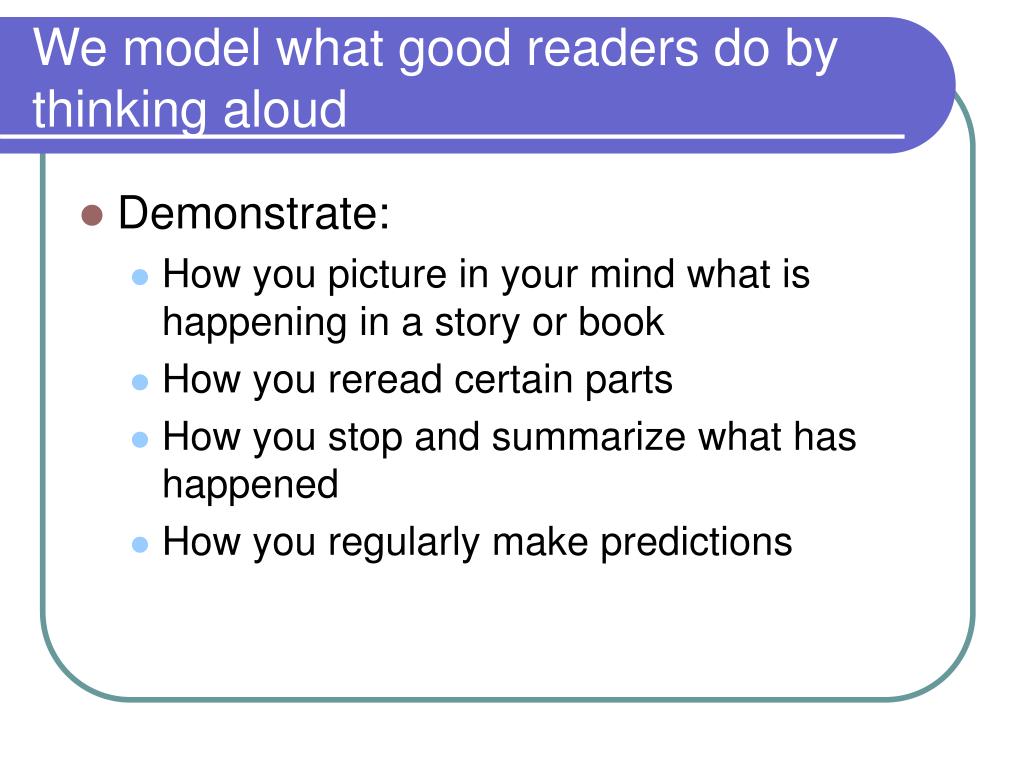 We model what good readers do by thinking aloud

- Demonstrate:
  - How you picture in your mind what is happening in a story or book
  - How you reread certain parts
  - How you stop and summarize what has happened
  - How you regularly make predictions